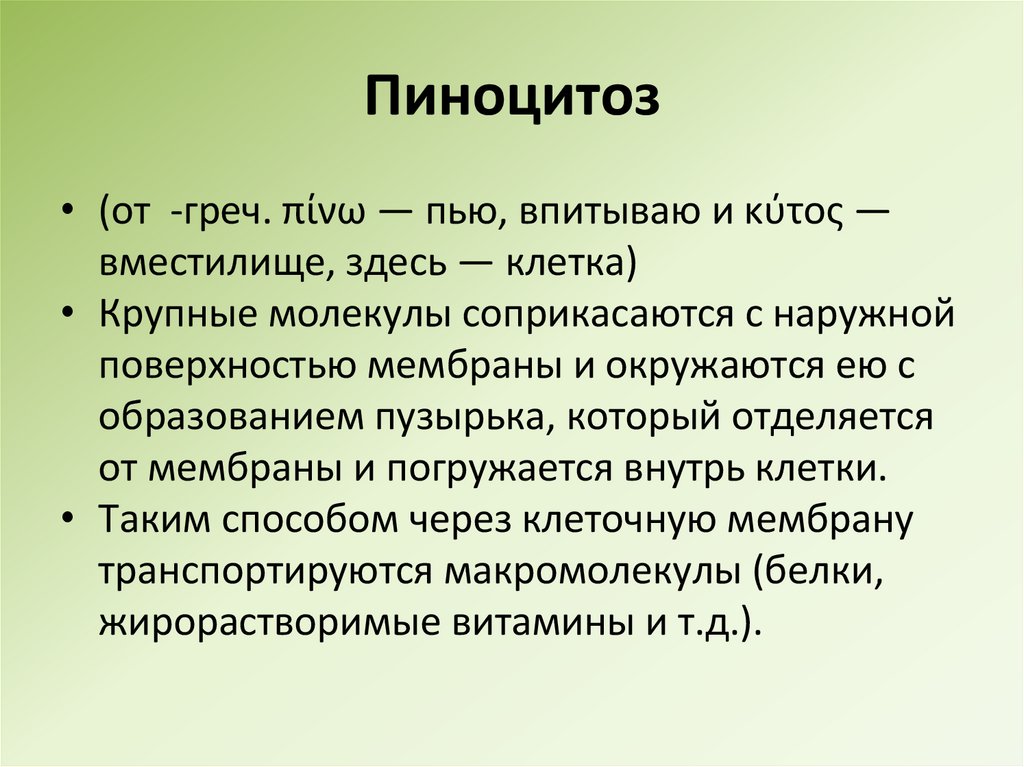 Пиноцитоз

• (от -греч. πίνω — пью, впитываю и κύτος — вместилище, здесь — клетка)
• Крупные молекулы соприкасаются с наружной поверхностью мембраны и окружаются ею с образованием пузырька, который отделяется от мембраны и погружается внутрь клетки.
• Таким способом через клеточную мембрану транспортируются макромолекулы (белки, жирорастворимые витамины и т.д.).